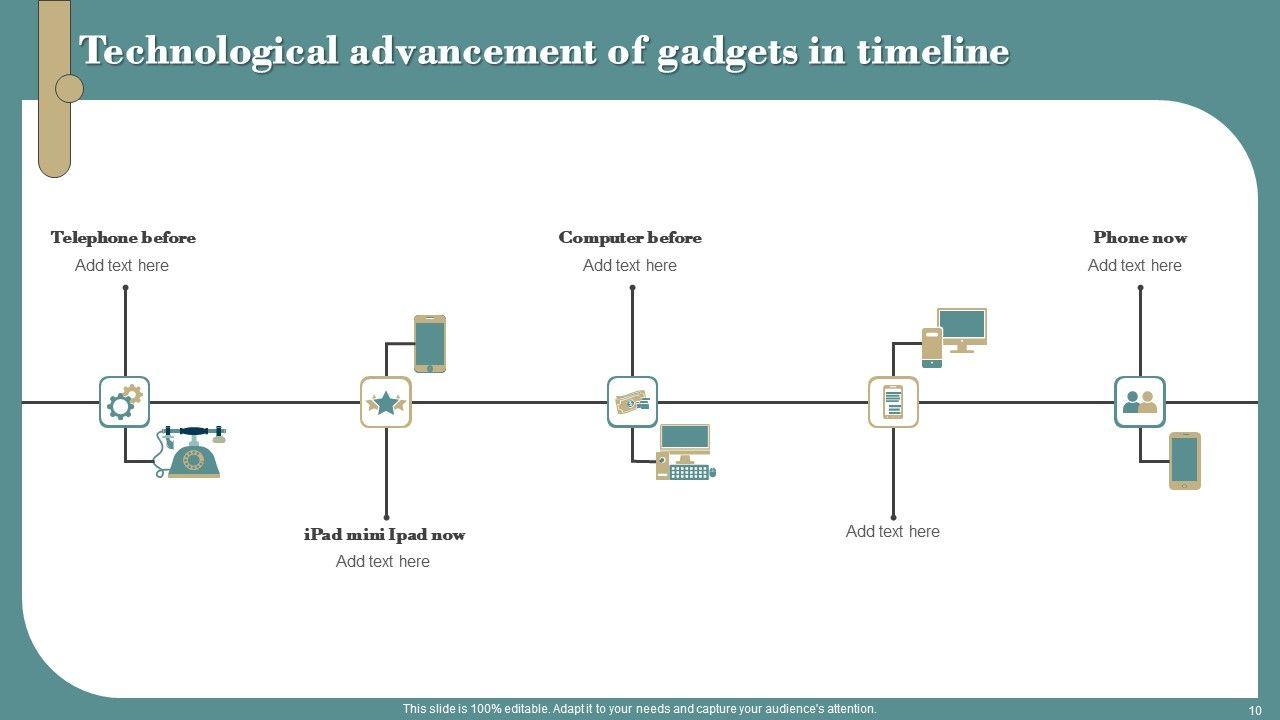 Technological advancement of gadgets in timeline

Telephone before
Add text here

Computer before
Add text here

Phone now
Add text here

iPad mini Ipad now
Add text here

Add text here

This slide is 100% editable. Adapt it to your needs and capture your audience's attention.

10